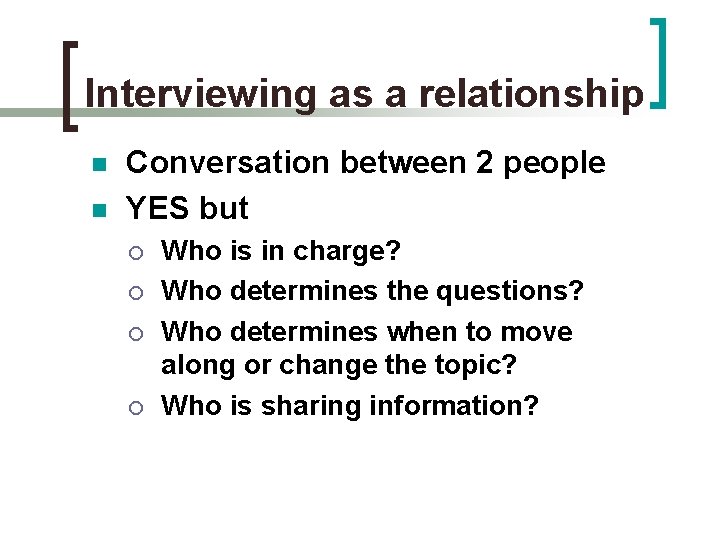 Interviewing as a relationship

- Conversation between 2 people
- YES but
  - Who is in charge?
  - Who determines the questions?
  - Who determines when to move along or change the topic?
  - Who is sharing information?